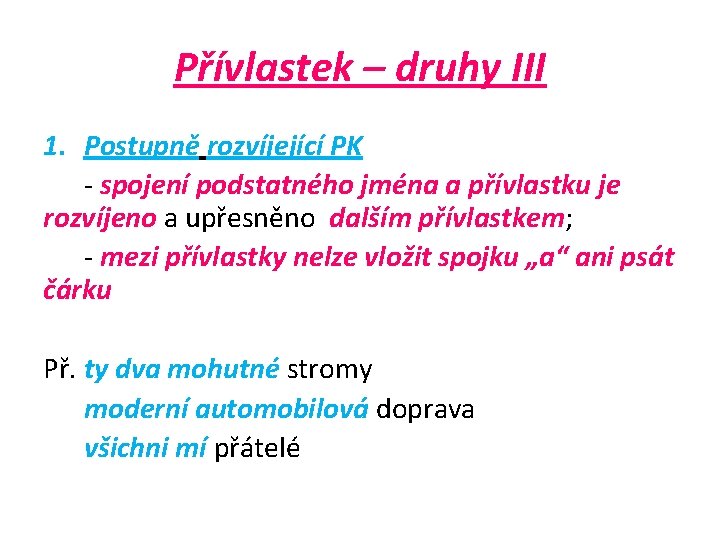 Přívlastek – druhy III

1. Postupně rozvíjející PK

- spojení podstatného jména a přívlastku je rozvíjeno a upřesněno dalším přívlastkem;

- mezi přívlastky nelze vložit spojku „a“ ani psát čárku

Př. ty dva mohutné stromy

moderní automobilová doprava

všichni mí přátelé